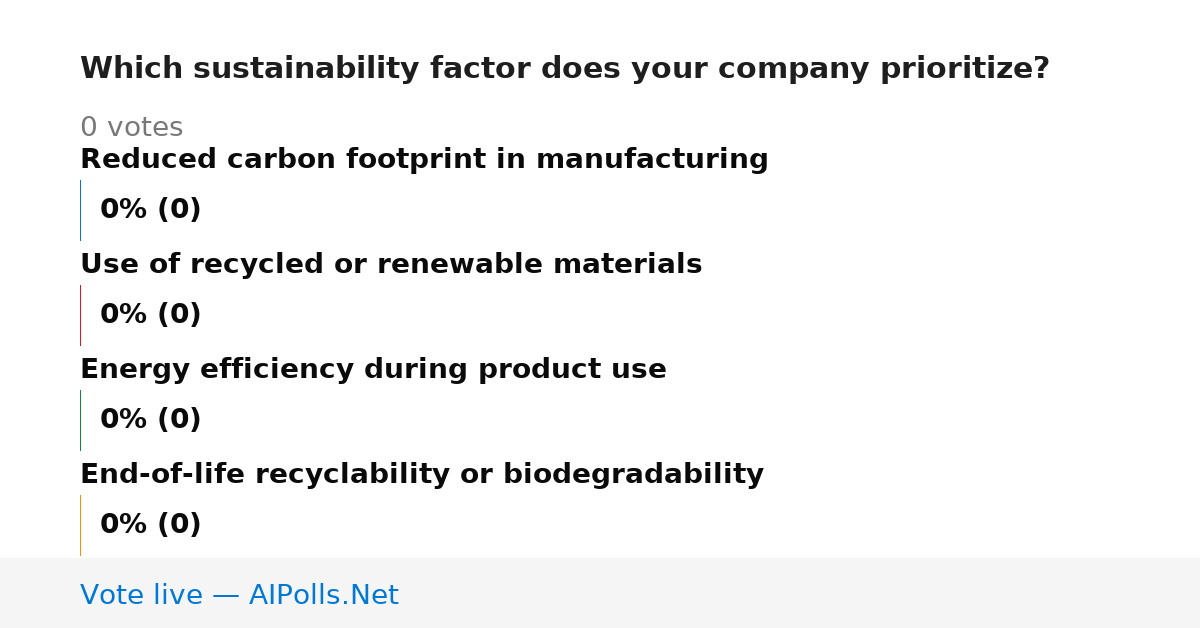 Which sustainability factor does your company prioritize?

0 votes

Reduced carbon footprint in manufacturing

0% (0)

Use of recycled or renewable materials

0% (0)

Energy efficiency during product use

0% (0)

End-of-life recyclability or biodegradability

0% (0)

Vote live — AIPolls.Net